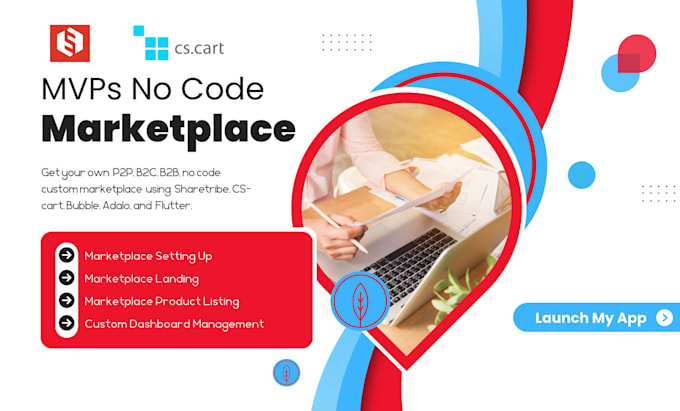 cs.cart

MVPs No Code

Marketplace

Get your own P2P, B2C, B2B, no code custom marketplace using Sharetribe, CS-cart, Bubble, Adalo, and Flutter.

Marketplace Setting Up
Marketplace Landing
Marketplace Product Listing
Custom Dashboard Management

Launch My App